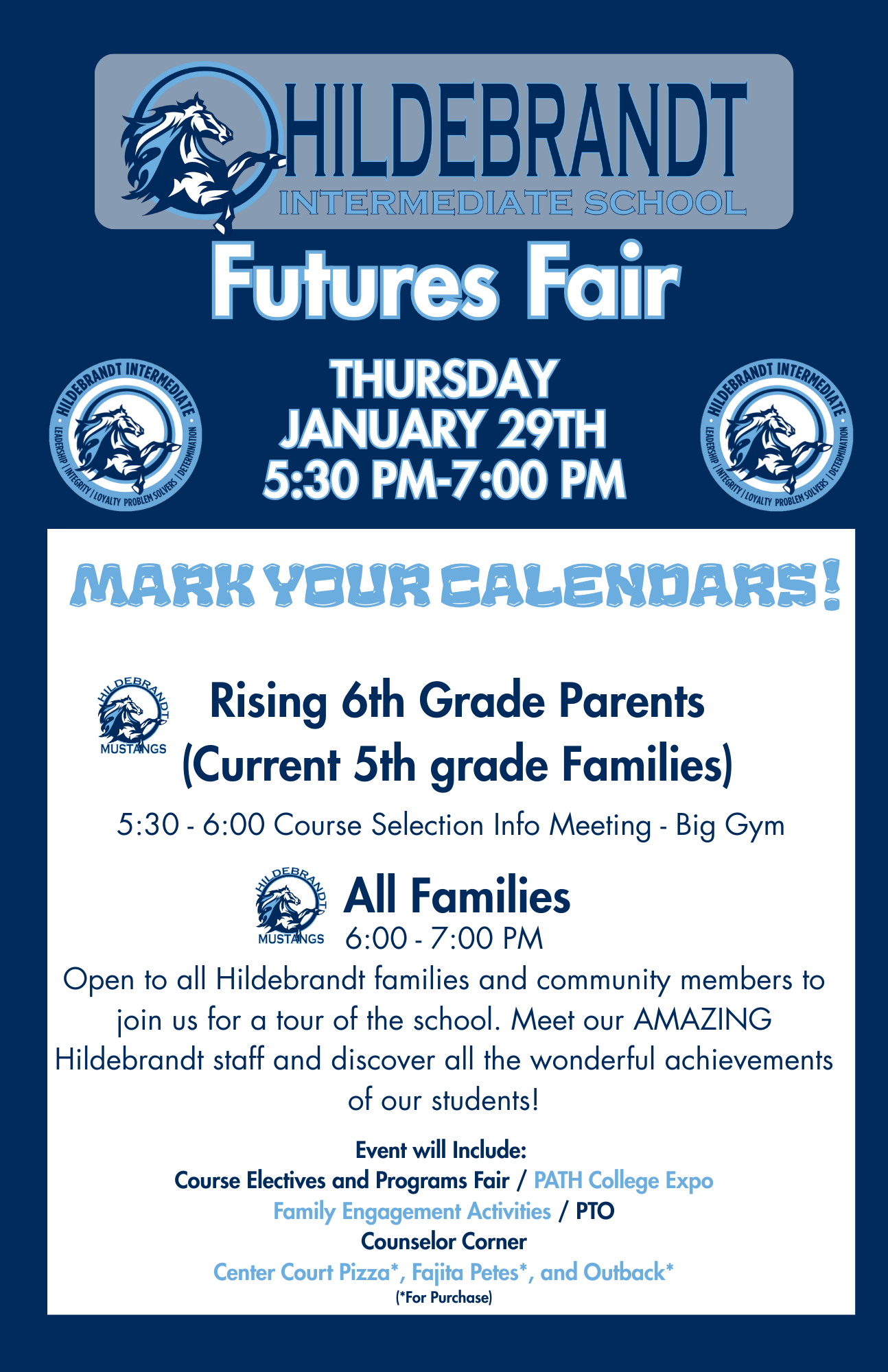 HILDEBRANDT
INTERMEDIATE SCHOOL

Futures Fair

HILDEBRANDT INTERMEDIATE
LEADERSHIP | INTEGRITY | LOYALTY PROBLEM SOLVERS | DETERMINATION

THURSDAY
JANUARY 29TH
5:30 PM-7:00 PM

HILDEBRANDT INTERMEDIATE
LEADERSHIP | INTEGRITY | LOYALTY PROBLEM SOLVERS | DETERMINATION

MARK YOUR CALENDARS!

HILDEBRANDT
MUSTANGS

Rising 6th Grade Parents
(Current 5th grade Families)

5:30 - 6:00 Course Selection Info Meeting - Big Gym

HILDEBRANDT
MUSTANGS

All Families
6:00 - 7:00 PM

Open to all Hildebrandt families and community members to join us for a tour of the school. Meet our AMAZING Hildebrandt staff and discover all the wonderful achievements of our students!

Event will Include:
Course Electives and Programs Fair / PATH College Expo
Family Engagement Activities / PTO
Counselor Corner
Center Court Pizza*, Fajita Petes*, and Outback*
(*For Purchase)